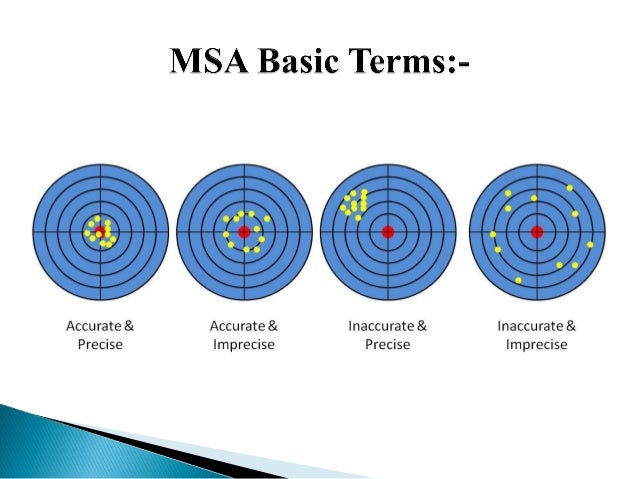 MSA Basic Terms:-

Accurate & Precise

Accurate & Imprecise

Inaccurate & Precise

Inaccurate & Imprecise